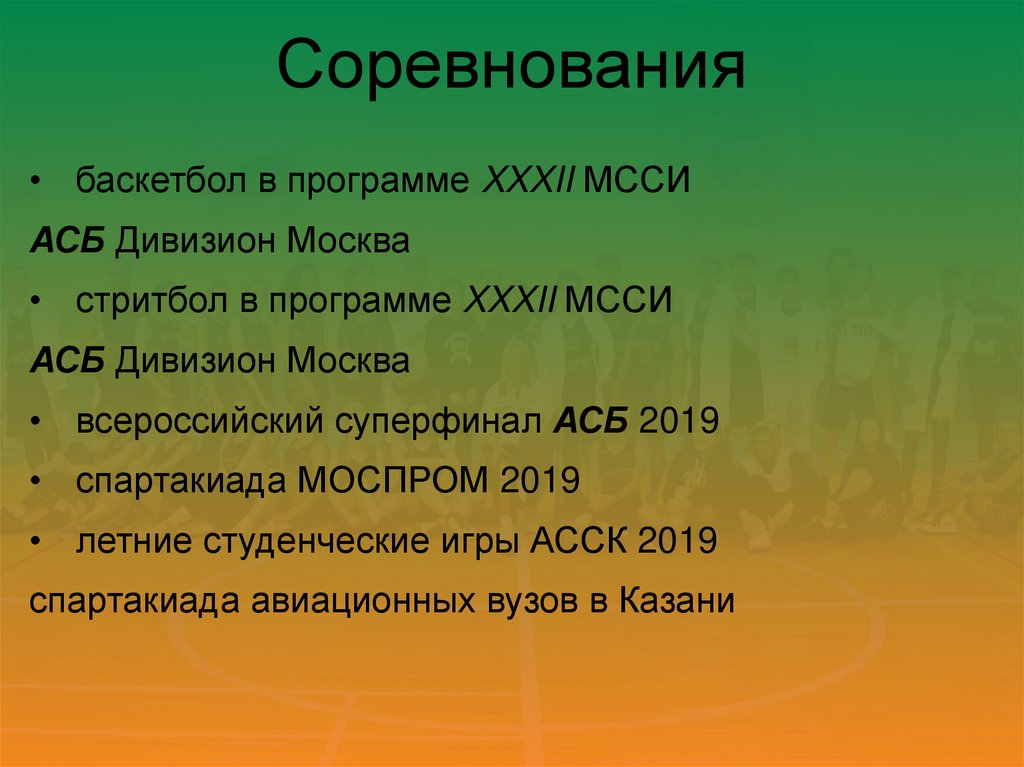 Соревнования

• баскетбол в программе XXXII МССИ

АСБ Дивизион Москва

• стритбол в программе XXXII МССИ

АСБ Дивизион Москва

• всероссийский суперфинал АСБ 2019

• спартакиада МОСПРОМ 2019

• летние студенческие игры АССК 2019

спартакиада авиационных вузов в Казани